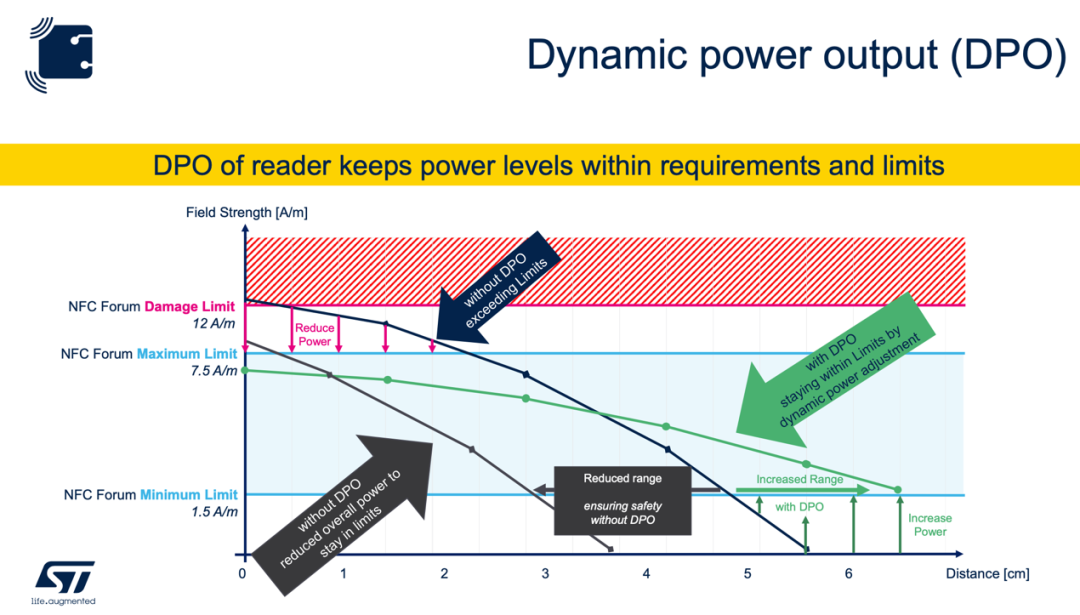 Dynamic power output (DPO)

DPO of reader keeps power levels within requirements and limits

Field Strength [A/m]

NFC Forum Damage Limit
12 A/m

NFC Forum Maximum Limit
7.5 A/m

NFC Forum Minimum Limit
1.5 A/m

Reduce Power

without DPO exceeding Limits

with DPO staying within Limits by dynamic power adjustment

without DPO reduced overall power to stay in limits

Reduced range

ensuring safety without DPO

Increased Range

with DPO

Increase Power

0 1 2 3 4 5 6

Distance [cm]

life.augmented